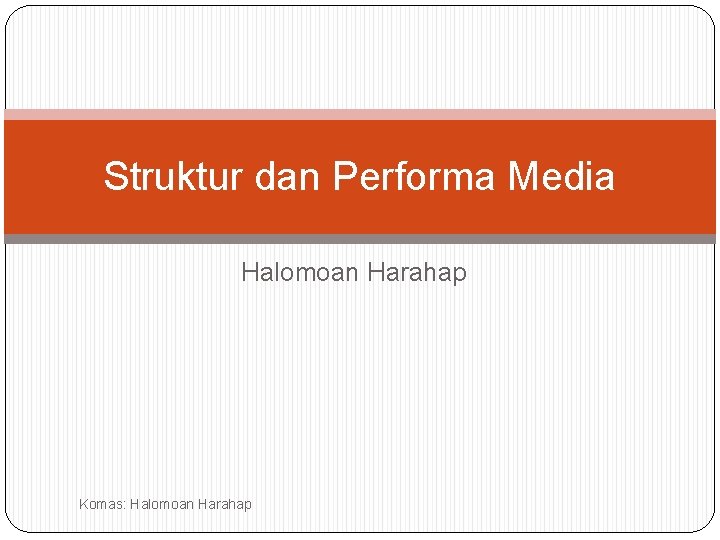 Struktur dan Performa Media

Halomoan Harahap

Komas: Halomoan Harahap